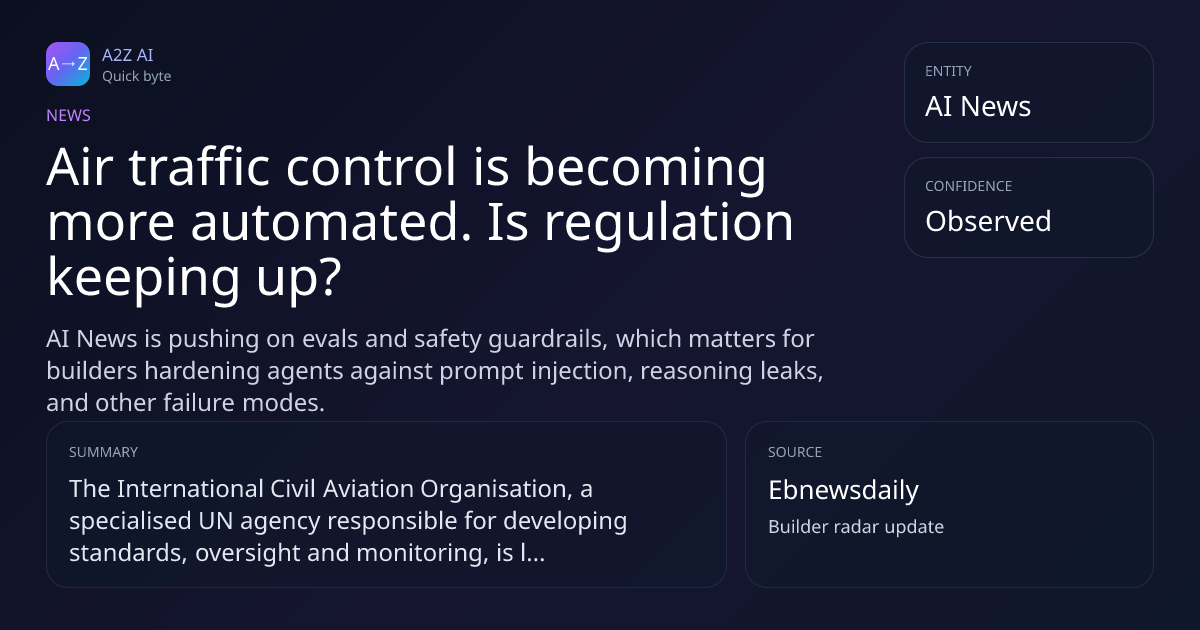 A→Z

A2Z AI
Quick byte

NEWS

Air traffic control is becoming more automated. Is regulation keeping up?

AI News is pushing on evals and safety guardrails, which matters for builders hardening agents against prompt injection, reasoning leaks, and other failure modes.

ENTITY
AI News

CONFIDENCE
Observed

SUMMARY
The International Civil Aviation Organisation, a specialised UN agency responsible for developing standards, oversight and monitoring, is l...

SOURCE
Ebnewsdaily
Builder radar update